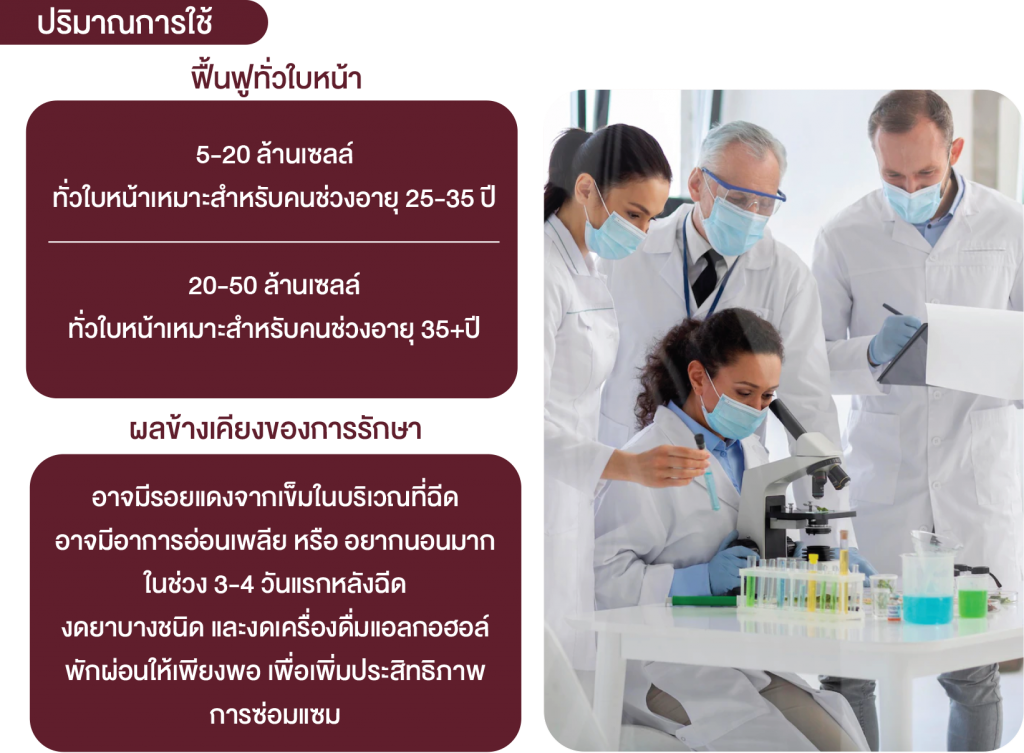 ปริมาณการใช้

ฟื้นฟูทั่วใบหน้า

5-20 ล้านเซลล์
ทั่วใบหน้าเหมาะสำหรับคนช่วงอายุ 25-35 ปี

20-50 ล้านเซลล์
ทั่วใบหน้าเหมาะสำหรับคนช่วงอายุ 35+ปี

ผลข้างเคียงของการรักษา

อาจมีรอยแดงจากเข็มในบริเวณที่ฉีด
อาจมีอาการอ่อนเพลีย หรือ อยากนอนมาก
ในช่วง 3-4 วันแรกหลังฉีด
งดยาบางชนิด และงดเครื่องดื่มแอลกอฮอล์
พักผ่อนให้เพียงพอ เพื่อเพิ่มประสิทธิภาพ
การซ่อมแซม